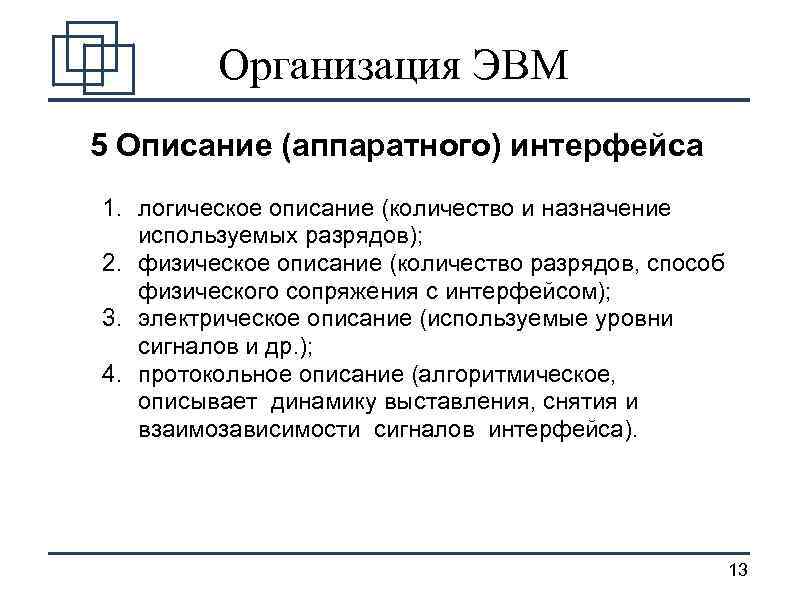 Организация ЭВМ

5 Описание (аппаратного) интерфейса

1. логическое описание (количество и назначение используемых разрядов);
2. физическое описание (количество разрядов, способ физического сопряжения с интерфейсом);
3. электрическое описание (используемые уровни сигналов и др.);
4. протокольное описание (алгоритмическое, описывает динамику выставления, снятия и взаимозависимости сигналов интерфейса).

13